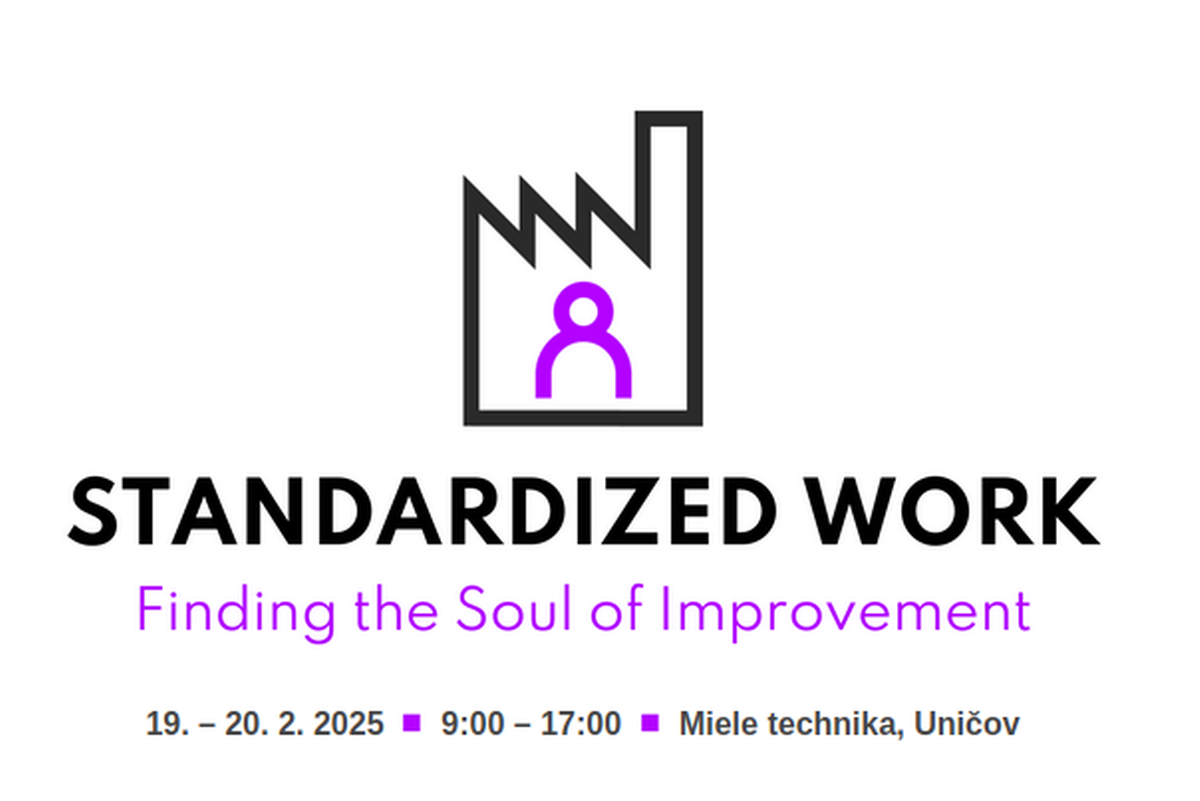 STANDARDIZED WORK

Finding the Soul of Improvement

19. – 20. 2. 2025 ■ 9:00 – 17:00 ■ Miele technika, Uničov